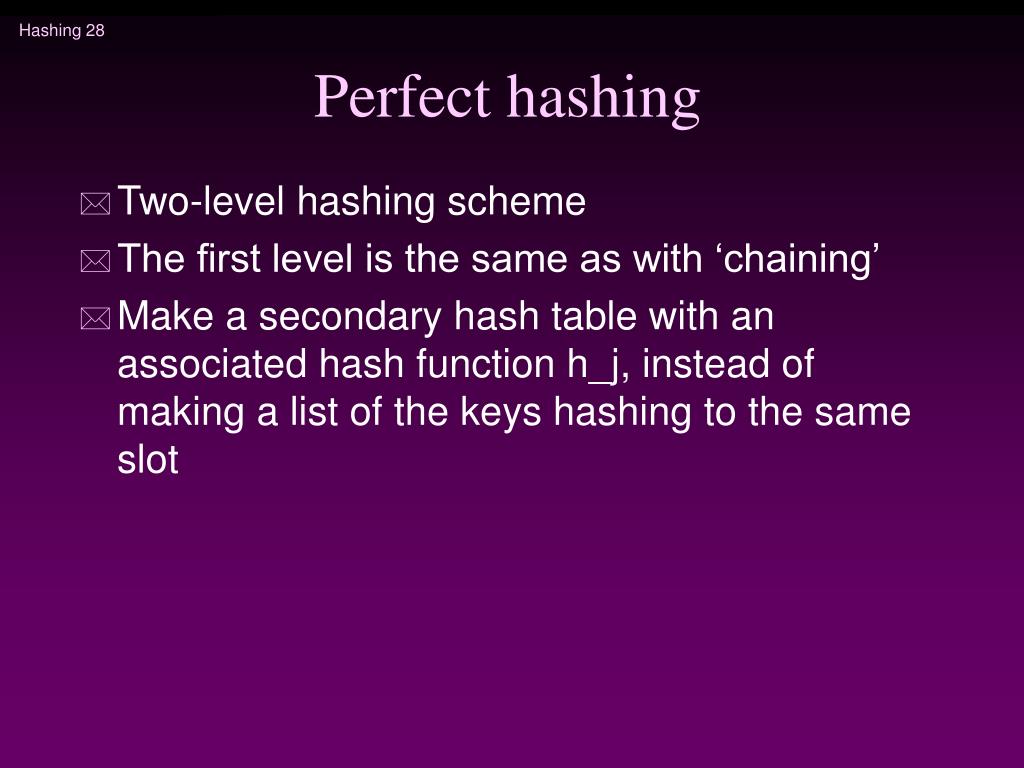 Hashing 28

Perfect hashing

Two-level hashing scheme

The first level is the same as with ‘chaining’

Make a secondary hash table with an associated hash function h_j, instead of making a list of the keys hashing to the same slot